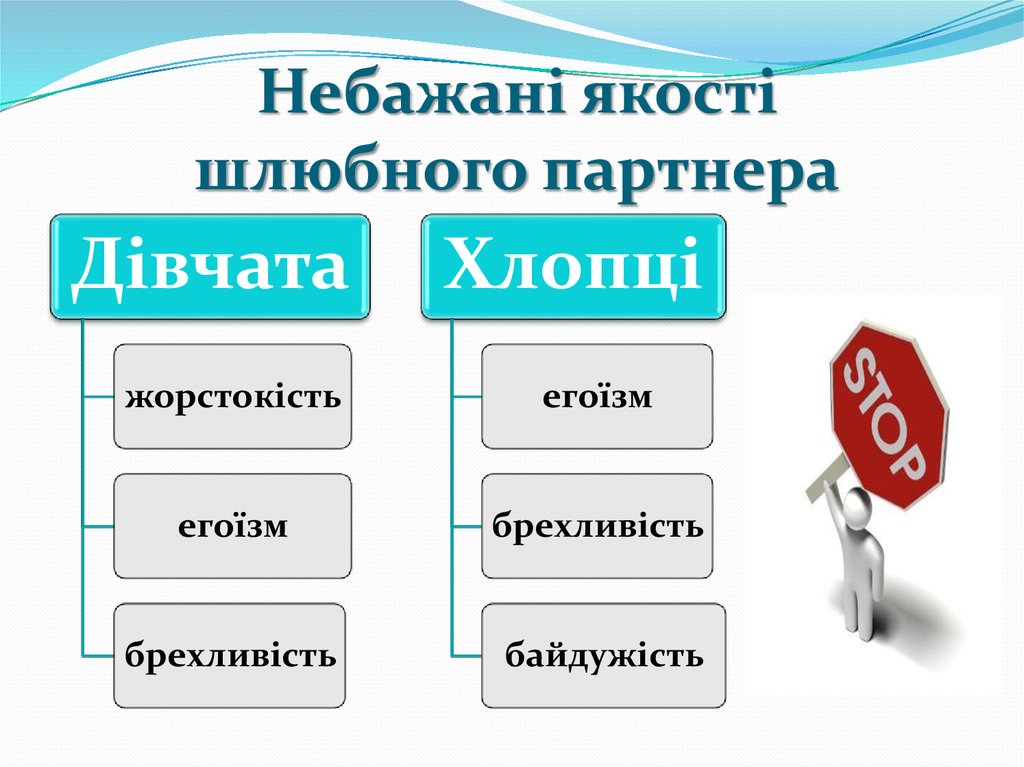 Небажані якості шлюбного партнера

Дівчата

жорстокість

егоїзм

брехливість

Хлопці

егоїзм

брехливість

байдужість

STOP